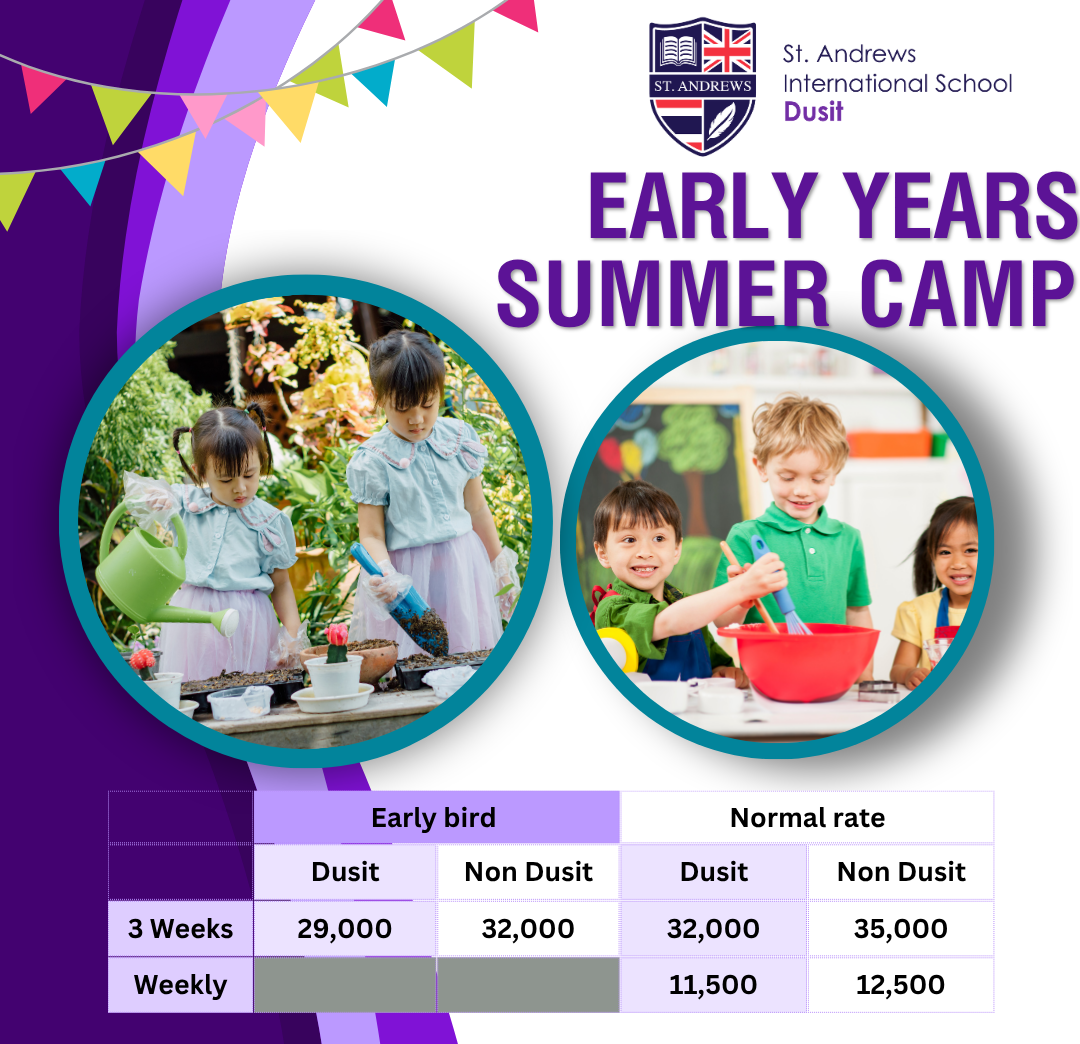 ST. ANDREWS

St. Andrews International School Dusit

EARLY YEARS SUMMER CAMP

| | Early bird | | Normal rate | |
|---|---|---|---|---|
| | Dusit | Non Dusit | Dusit | Non Dusit |
| 3 Weeks | 29,000 | 32,000 | 32,000 | 35,000 |
| Weekly | | | 11,500 | 12,500 |